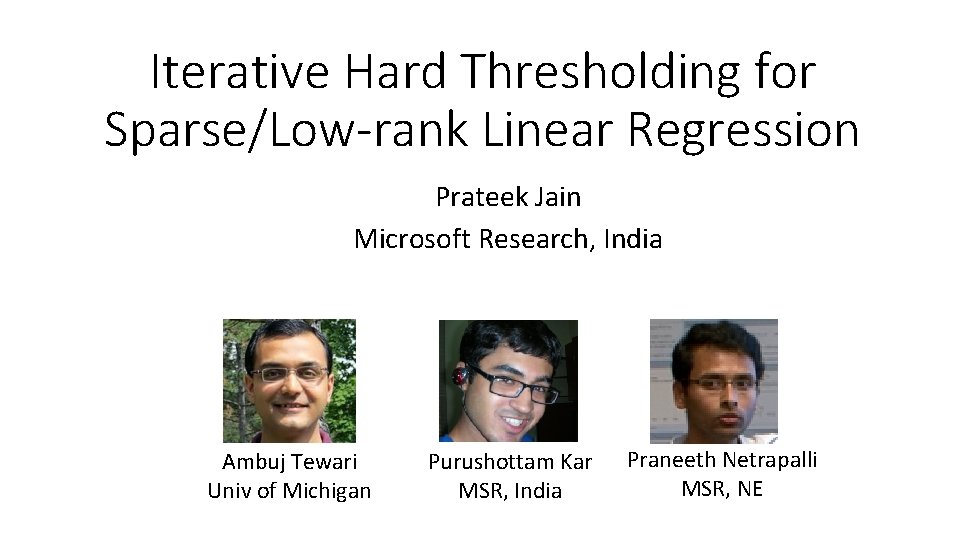 Iterative Hard Thresholding for Sparse/Low-rank Linear Regression

Prateek Jain
Microsoft Research, India

Ambuj Tewari
Univ of Michigan

Purushottam Kar
MSR, India

Praneeth Netrapalli
MSR, NE